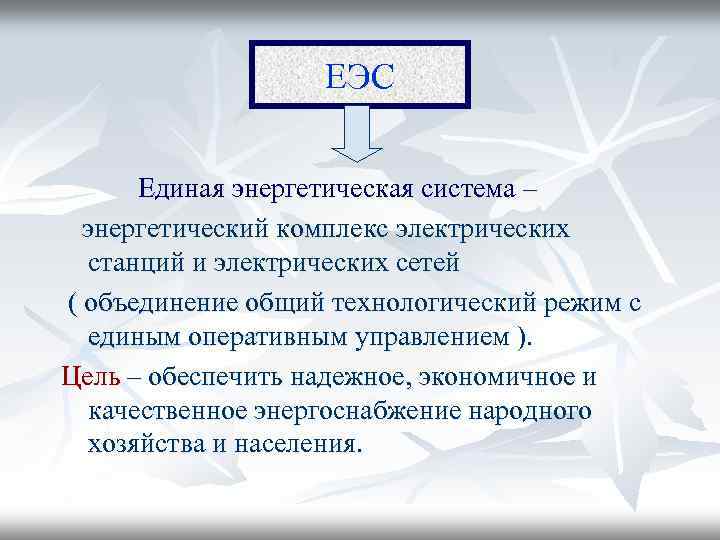 ЕЭС

Единая энергетическая система –

энергетический комплекс электрических станций и электрических сетей

( объединение общий технологический режим с единым оперативным управлением ).

Цель – обеспечить надежное, экономичное и качественное энергоснабжение народного хозяйства и населения.